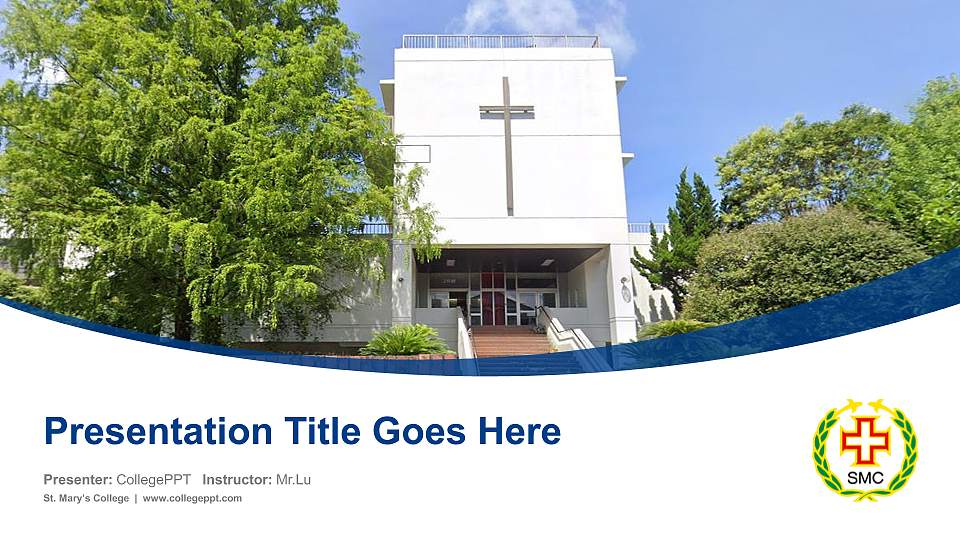 Presentation Title Goes Here

Presenter: CollegePPT Instructor: Mr.Lu

St. Mary's College | www.collegeppt.com

SMC